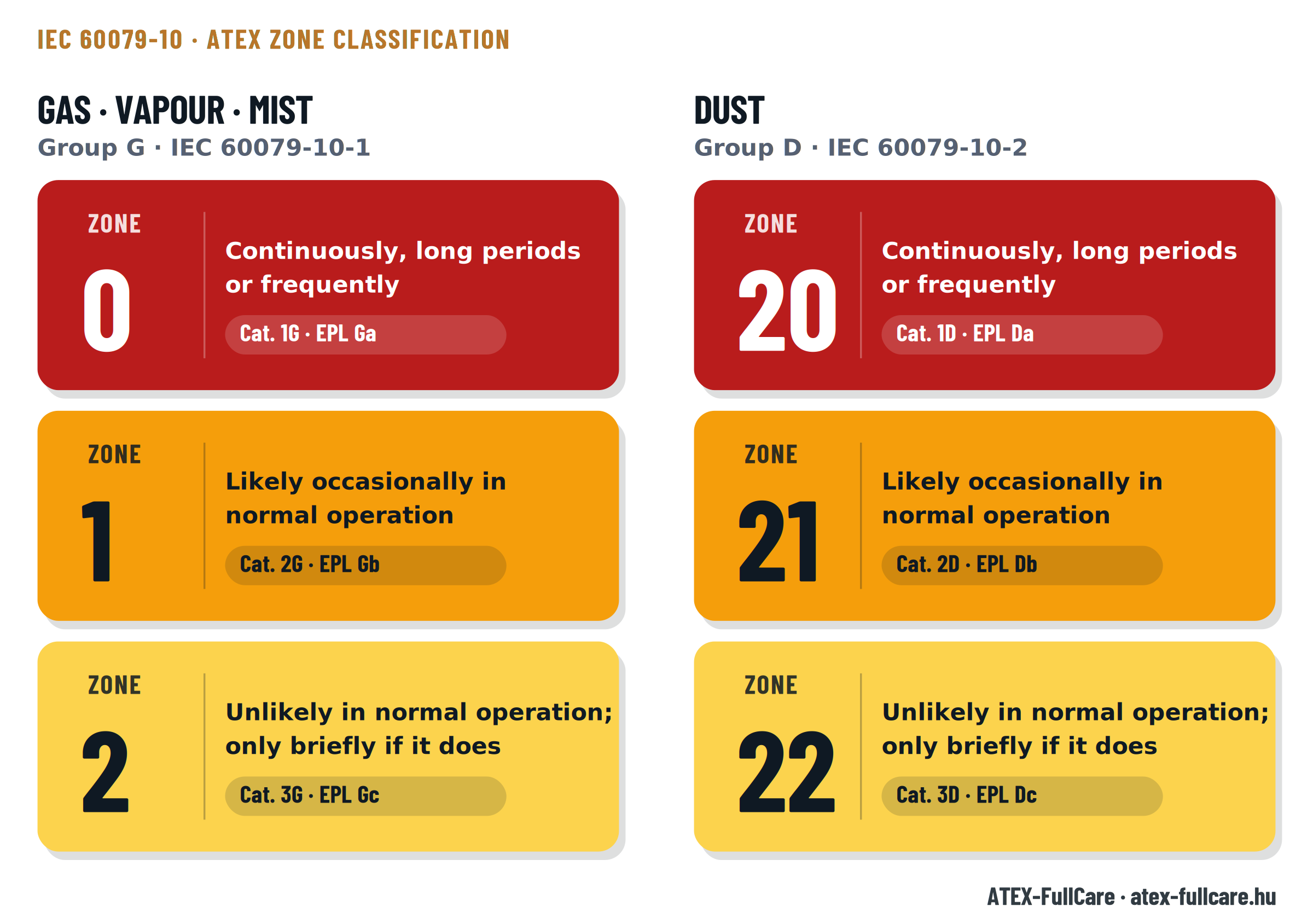 IEC 60079-10 · ATEX ZONE CLASSIFICATION

GAS · VAPOUR · MIST
Group G · IEC 60079-10-1

ZONE
0
Continuously, long periods or frequently
Cat. 1G · EPL Ga

ZONE
1
Likely occasionally in normal operation
Cat. 2G · EPL Gb

ZONE
2
Unlikely in normal operation; only briefly if it does
Cat. 3G · EPL Gc

DUST
Group D · IEC 60079-10-2

ZONE
20
Continuously, long periods or frequently
Cat. 1D · EPL Da

ZONE
21
Likely occasionally in normal operation
Cat. 2D · EPL Db

ZONE
22
Unlikely in normal operation; only briefly if it does
Cat. 3D · EPL Dc

ATEX-FullCare · atex-fullcare.hu